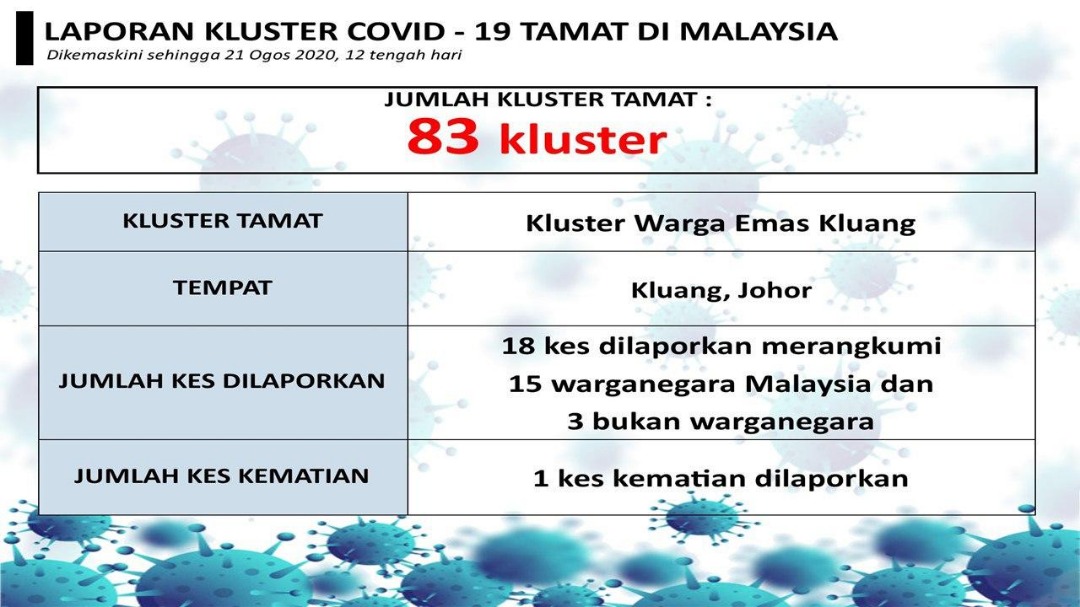 LAPORAN KLUSTER COVID - 19 TAMAT DI MALAYSIA
Dikemaskini sehingga 21 Ogos 2020, 12 tengah hari

JUMLAH KLUSTER TAMAT :
83 kluster

| KLUSTER TAMAT | Kluster Warga Emas Kluang |
|---|---|
| TEMPAT | Kluang, Johor |
| JUMLAH KES DILAPORKAN | 18 kes dilaporkan merangkumi 15 warganegara Malaysia dan 3 bukan warganegara |
| JUMLAH KES KEMATIAN | 1 kes kematian dilaporkan |